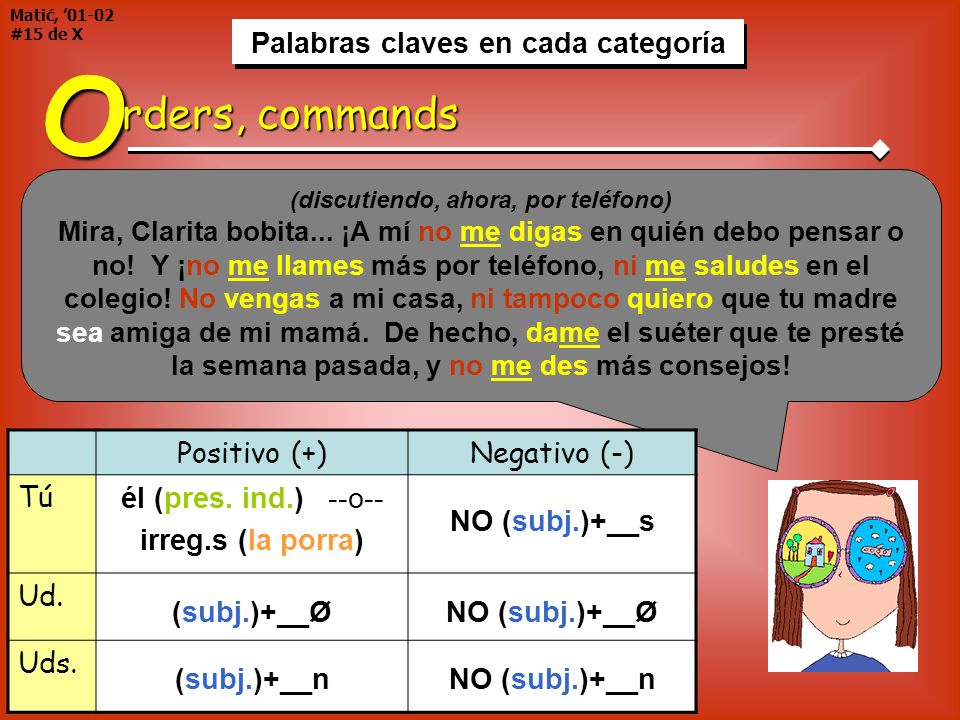 Matić, '01-02
#15 de X

Palabras claves en cada categoría

Orders, commands

(discutiendo, ahora, por teléfono)
Mira, Clarita bobita... ¡A mí no me digas en quién debo pensar o no! Y ¡no me llames más por teléfono, ni me saludes en el colegio! No vengas a mi casa, ni tampoco quiero que tu madre sea amiga de mi mamá. De hecho, dame el suéter que te presté la semana pasada, y no me des más consejos!

| | Positivo (+) | Negativo (-) |
|---|---|---|
| Tú | él (pres. ind.) --o-- irreg.s (la porra) | NO (subj.)+__s |
| Ud. | (subj.)+__Ø | NO (subj.)+__Ø |
| Uds. | (subj.)+__n | NO (subj.)+__n |